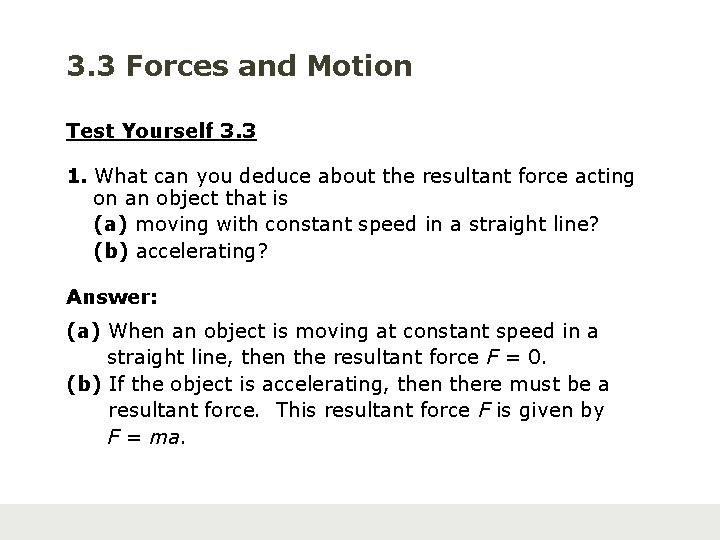 3.3 Forces and Motion

Test Yourself 3.3

1. What can you deduce about the resultant force acting on an object that is
(a) moving with constant speed in a straight line?
(b) accelerating?

Answer:
(a) When an object is moving at constant speed in a straight line, then the resultant force $F = 0$.
(b) If the object is accelerating, then there must be a resultant force. This resultant force $F$ is given by $F = ma$.